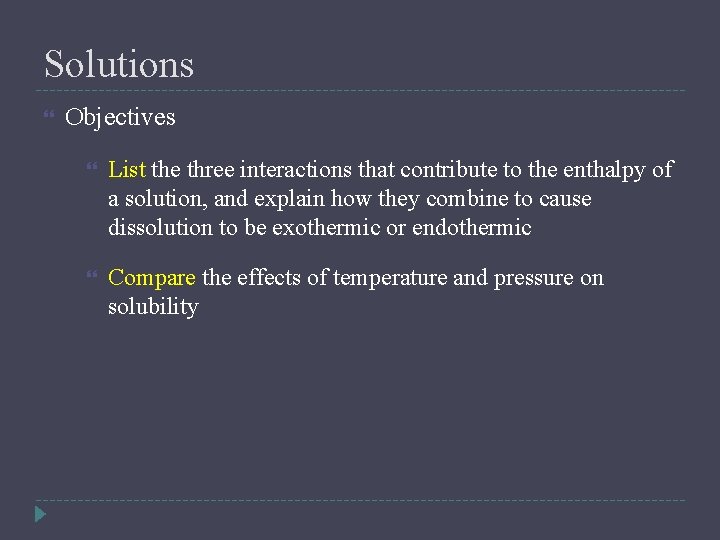 Solutions

Objectives

List the three interactions that contribute to the enthalpy of a solution, and explain how they combine to cause dissolution to be exothermic or endothermic

Compare the effects of temperature and pressure on solubility